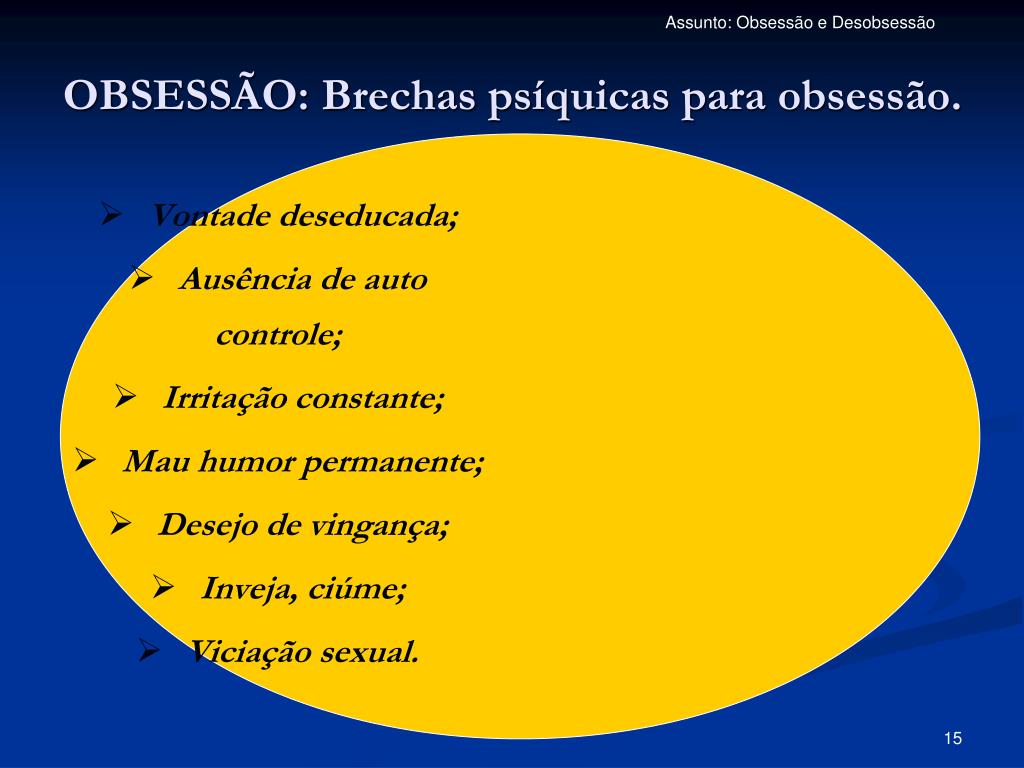 Assunto: Obsessão e Desobsessão

OBSESSÃO: Brechas psíquicas para obsessão.

➢ Vontade deseducada;

➢ Ausência de auto controle;

➢ Irritação constante;

➢ Mau humor permanente;

➢ Desejo de vingança;

➢ Inveja, ciúme;

➢ Viciação sexual.

15